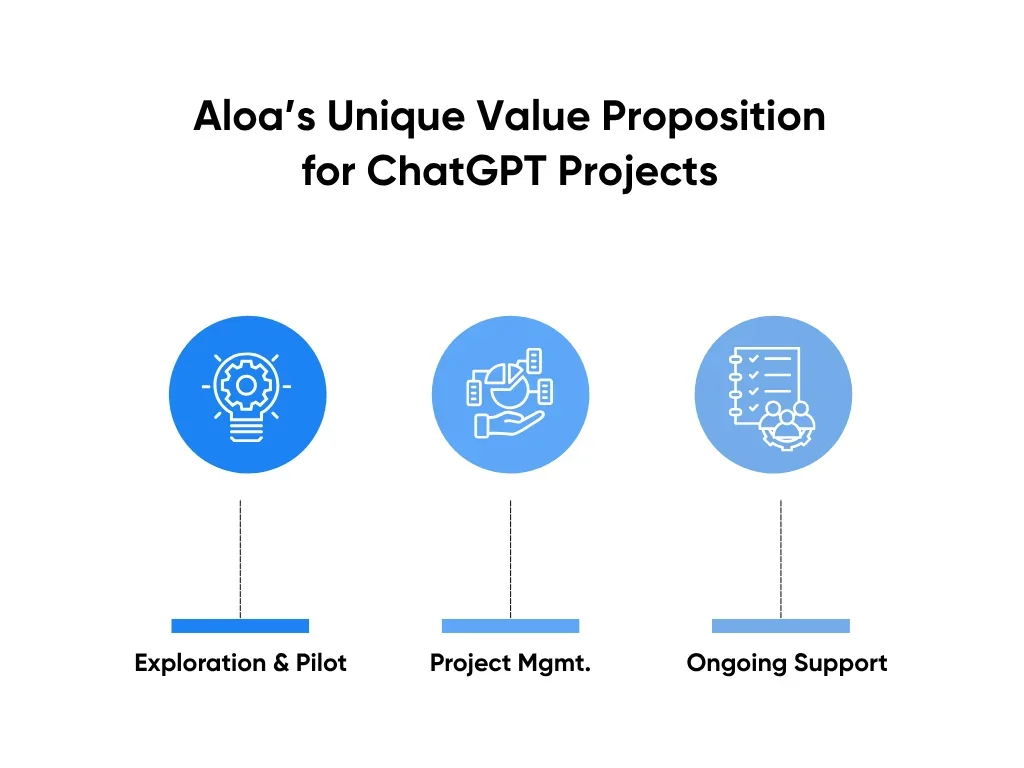 Aloa's Unique Value Proposition for ChatGPT Projects

Exploration & Pilot

Project Mgmt.

Ongoing Support